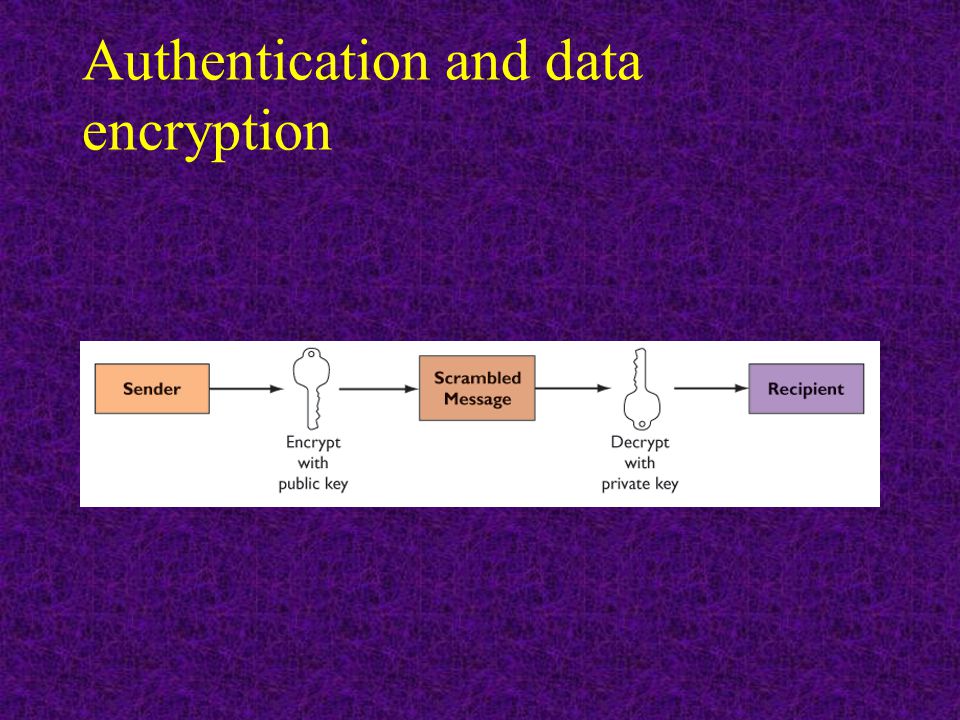 Authentication and data encryption

Sender

Encrypt with public key

Scrambled Message

Decrypt with private key

Recipient